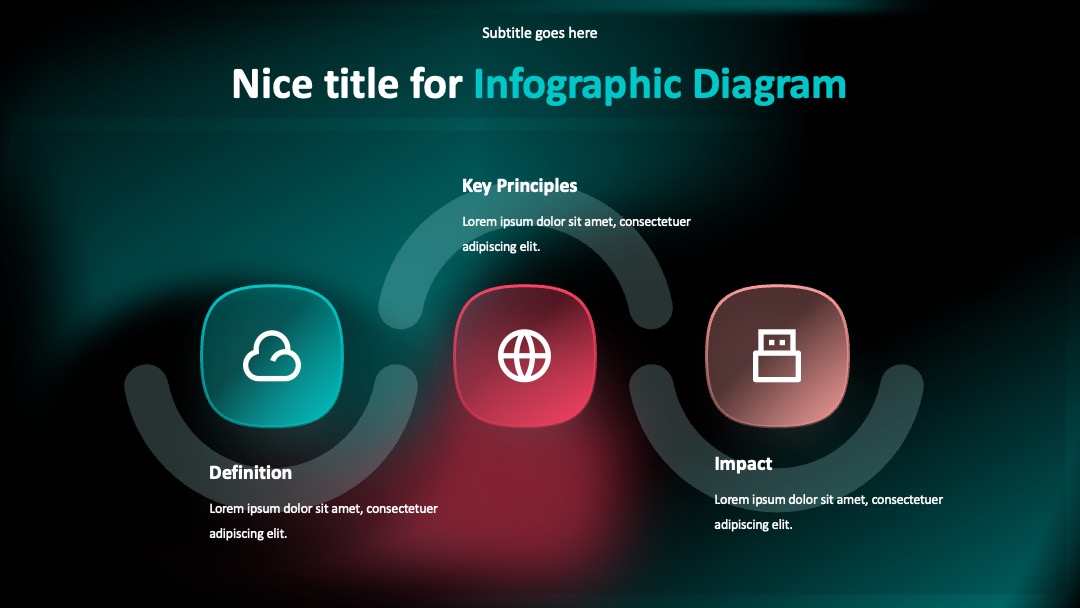 Subtitle goes here

Nice title for Infographic Diagram

Key Principles

Lorem ipsum dolor sit amet, consectetuer adipiscing elit.

Definition

Lorem ipsum dolor sit amet, consectetuer adipiscing elit.

Impact

Lorem ipsum dolor sit amet, consectetuer adipiscing elit.